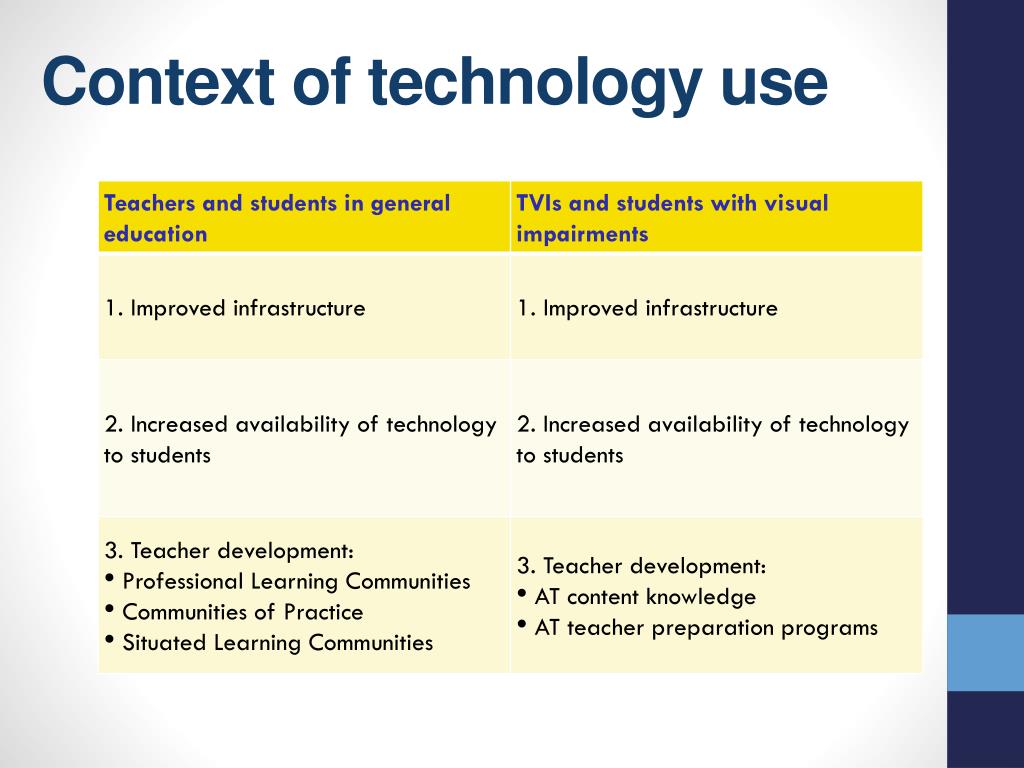 Context of technology use

| Teachers and students in general education | TVIs and students with visual impairments |
|---|---|
| 1. Improved infrastructure | 1. Improved infrastructure |
| 2. Increased availability of technology to students | 2. Increased availability of technology to students |
| 3. Teacher development: • Professional Learning Communities • Communities of Practice • Situated Learning Communities | 3. Teacher development: • AT content knowledge • AT teacher preparation programs |